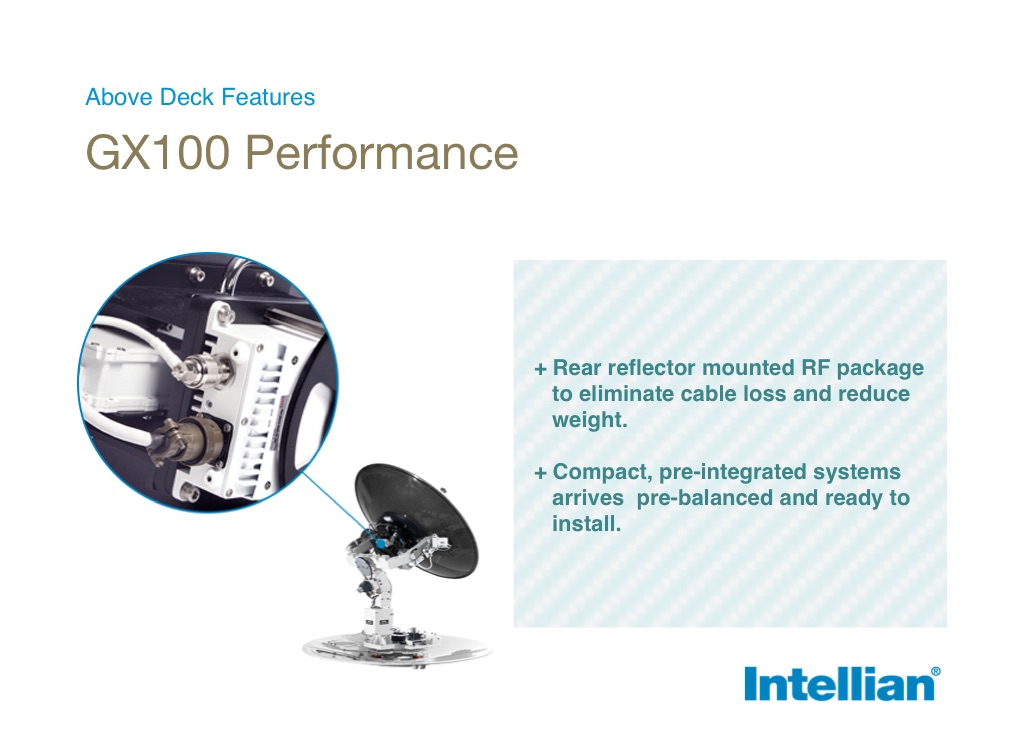 Above Deck Features

GX100 Performance

+ Rear reflector mounted RF package to eliminate cable loss and reduce weight.

+ Compact, pre-integrated systems arrives pre-balanced and ready to install.

Intellian®